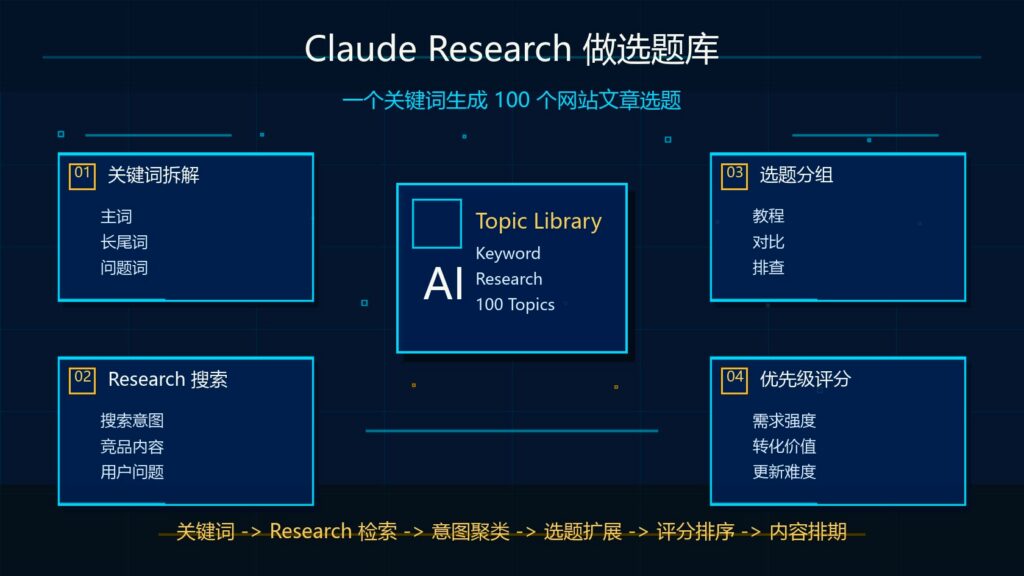 Claude Research 做选题库

一个关键词生成 100 个网站文章选题

01 关键词拆解

主词
长尾词
问题词

02 Research 搜索

搜索意图
竞品内容
用户问题

AI

Topic Library
Keyword
Research
100 Topics

03 选题分组

教程
对比
排查

04 优先级评分

需求强度
转化价值
更新难度

关键词 -> Research 检索 -> 意图聚类 -> 选题扩展 -> 评分排序 -> 内容排期